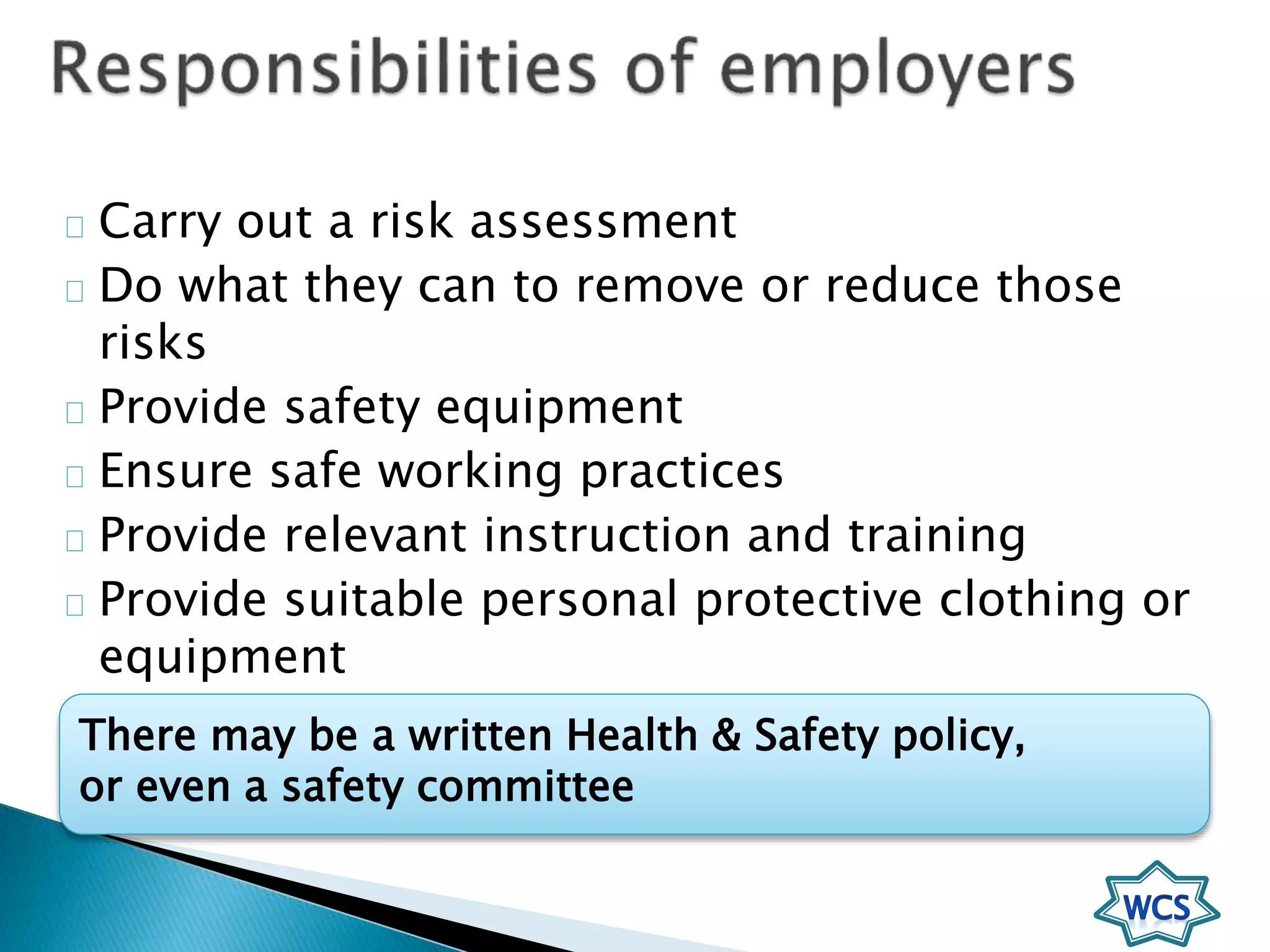 Responsibilities of employers

Carry out a risk assessment
Do what they can to remove or reduce those risks
Provide safety equipment
Ensure safe working practices
Provide relevant instruction and training
Provide suitable personal protective clothing or equipment

There may be a written Health & Safety policy, or even a safety committee

WCS